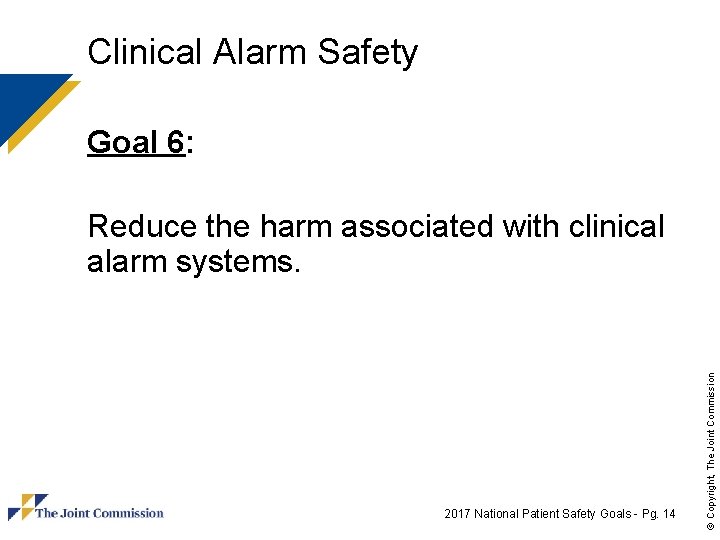 Clinical Alarm Safety

Goal 6:

Reduce the harm associated with clinical alarm systems.

The Joint Commission

2017 National Patient Safety Goals - Pg. 14

© Copyright, The Joint Commission